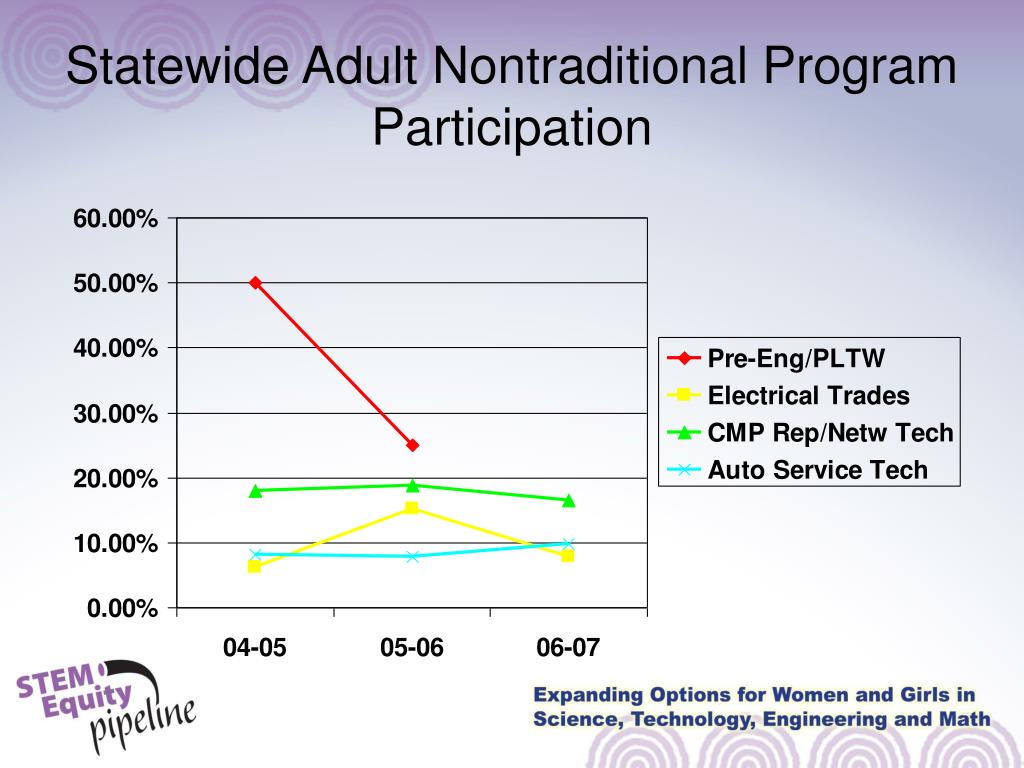 Statewide Adult Nontraditional Program Participation

60.00%
50.00%
40.00%
30.00%
20.00%
10.00%
0.00%

04-05
05-06
06-07

Pre-Eng/PLTW
Electrical Trades
CMP Rep/Netw Tech
Auto Service Tech

STEM Equity pipeline

Expanding Options for Women and Girls in Science, Technology, Engineering and Math